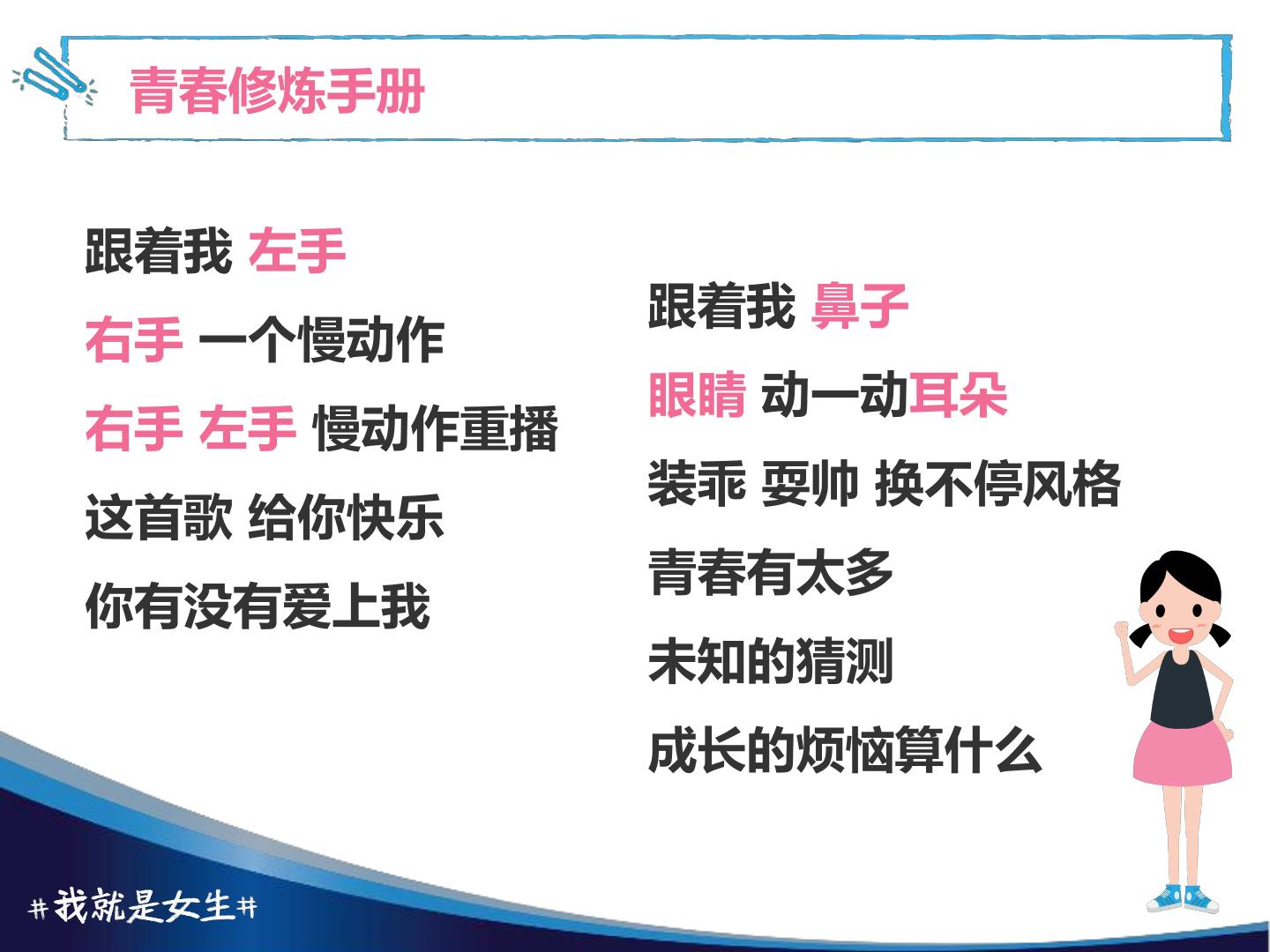 青春修炼手册

跟着我 左手

右手 一个慢动作

右手 左手 慢动作重播

这首歌 给你快乐

你有没有爱上我

跟着我 鼻子

眼睛 动一动耳朵

装乖 耍帅 换不停风格

青春有太多

未知的猜测

成长的烦恼算什么

#我就是女生#